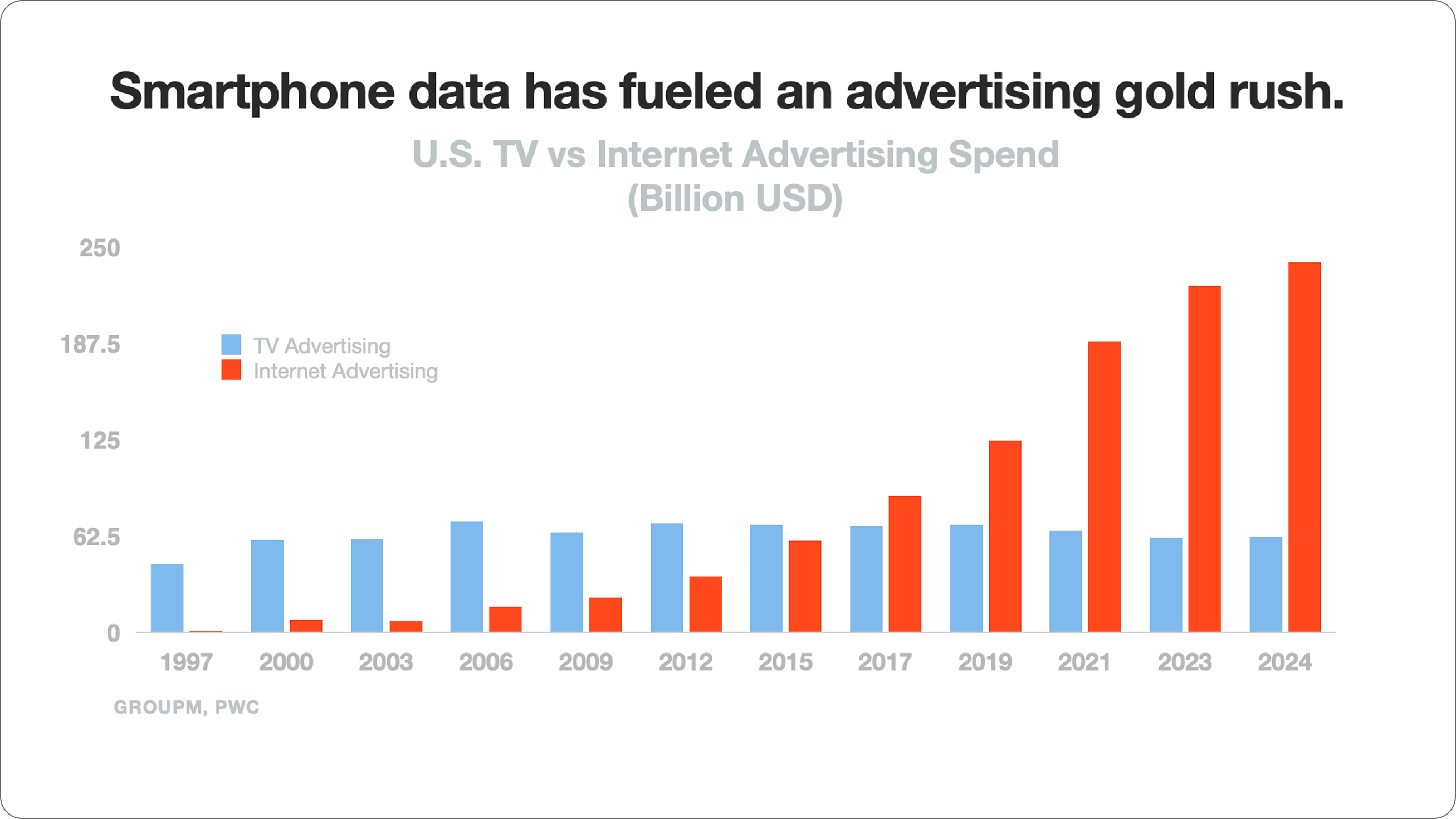 Smartphone data has fueled an advertising gold rush.

U.S. TV vs Internet Advertising Spend
(Billion USD)

250
187.5
125
62.5
0

TV Advertising
Internet Advertising

1997 2000 2003 2006 2009 2012 2015 2017 2019 2021 2023 2024

GROUPM, PWC